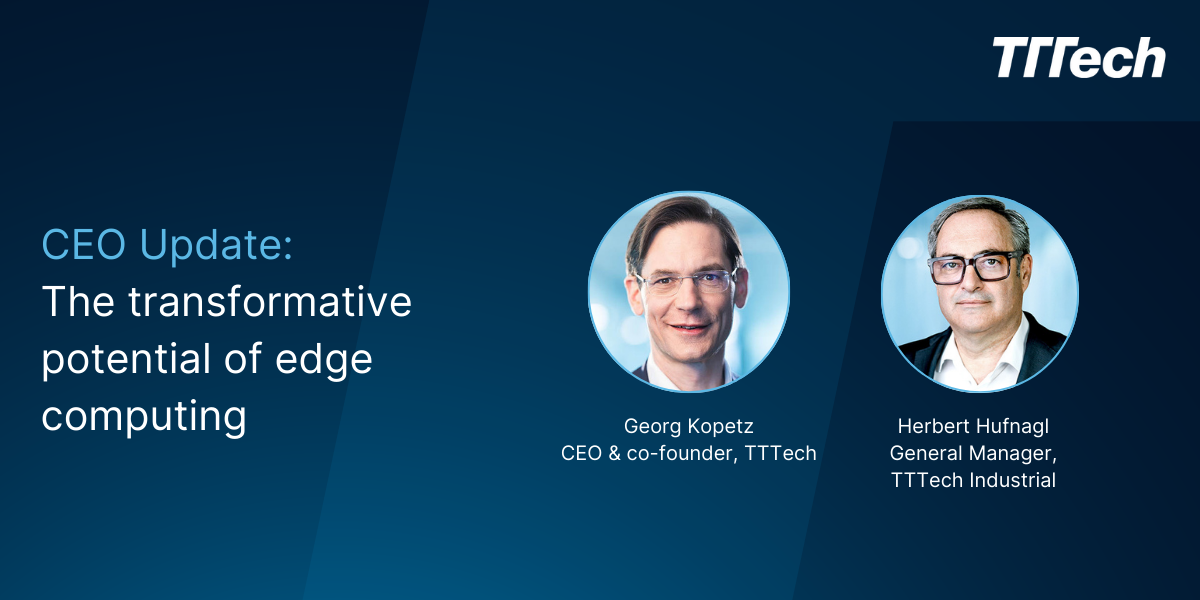 TTTech

CEO Update:
The transformative potential of edge computing

Georg Kopetz
CEO & co-founder, TTTech

Herbert Hufnagl
General Manager,
TTTech Industrial